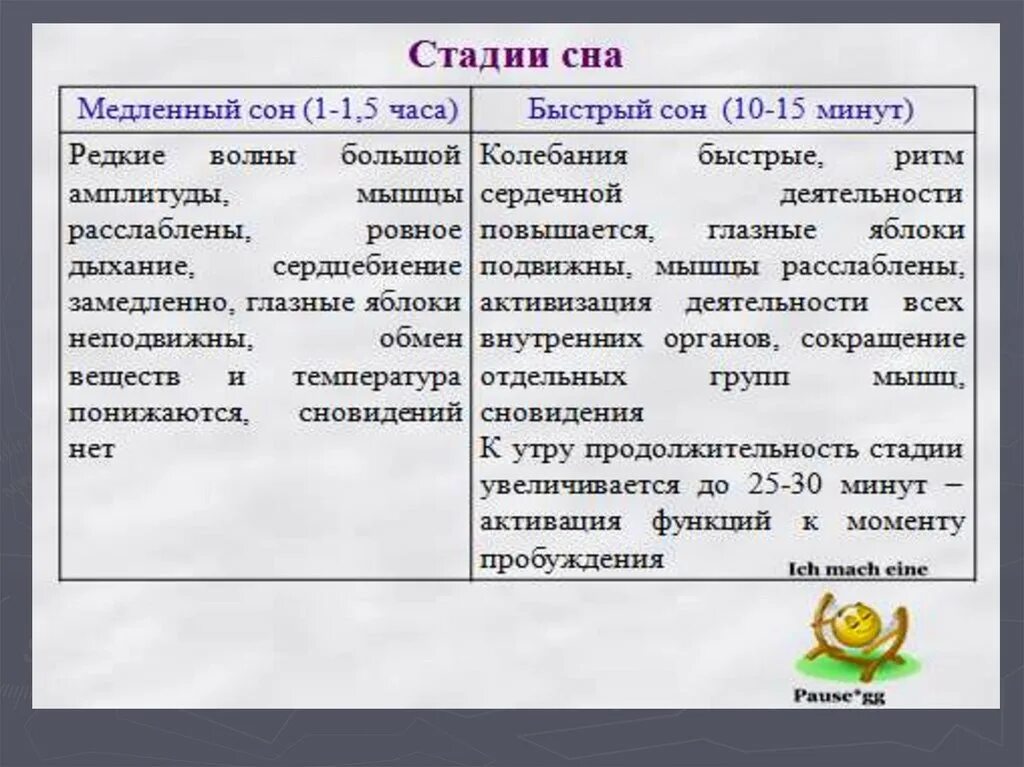 Стадии сна

| Медленный сон (1-1,5 часа) | Быстрый сон (10-15 минут) |
|---|---|
| Редкие волны большой амплитуды, мышцы расслаблены, ровное дыхание, сердцебиение замедленно, глазные яблоки неподвижны, обмен веществ и температура понижаются, сновидений нет | Колебания быстрые, ритм сердечной деятельности повышается, глазные яблоки подвижны, мышцы расслаблены, активизация деятельности всех внутренних органов, сокращение отдельных групп мышц, сновидения К утру продолжительность стадии увеличивается до 25-30 минут – активация функций к моменту пробуждения |

Ich mach eine
Pause*gg